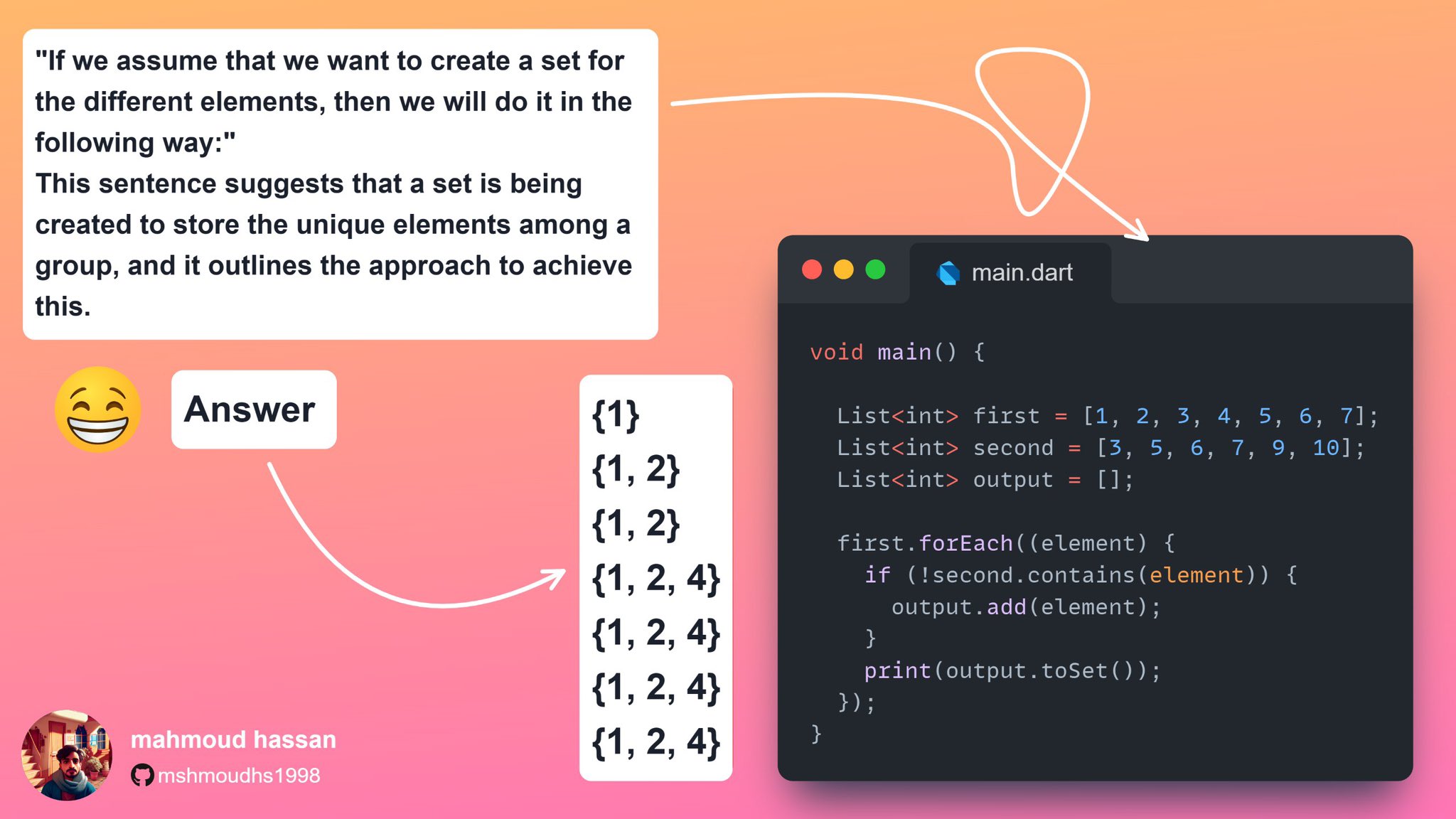 "If we assume that we want to create a set for the different elements, then we will do it in the following way:"
This sentence suggests that a set is being created to store the unique elements among a group, and it outlines the approach to achieve this.

Answer

{1}
{1, 2}
{1, 2}
{1, 2, 4}
{1, 2, 4}
{1, 2, 4}
{1, 2, 4}

main.dart

void main() {

  List<int> first = [1, 2, 3, 4, 5, 6, 7];
  List<int> second = [3, 5, 6, 7, 9, 10];
  List<int> output = [];

  first.forEach((element) {
    if (!second.contains(element)) {
      output.add(element);
    }
    print(output.toSet());
  });
}

mahmoud hassan
mshmoudhs1998